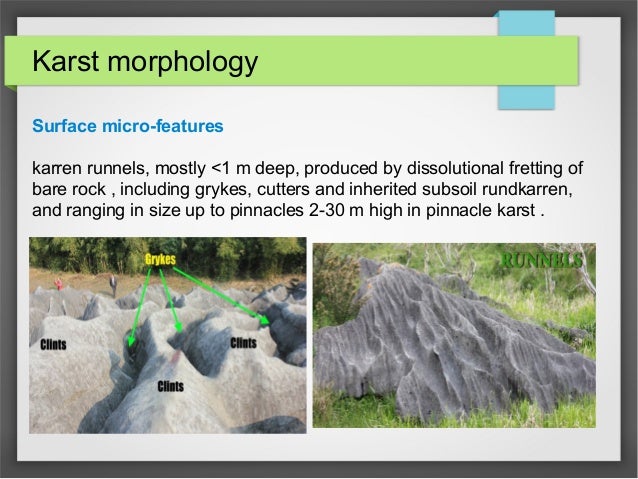 Karst morphology

Surface micro-features

karren runnels, mostly <1 m deep, produced by dissolutional fretting of bare rock , including grykes, cutters and inherited subsoil rundkarren, and ranging in size up to pinnacles 2-30 m high in pinnacle karst .

Grykes

Clints

Clints

Clints

RUNNELS